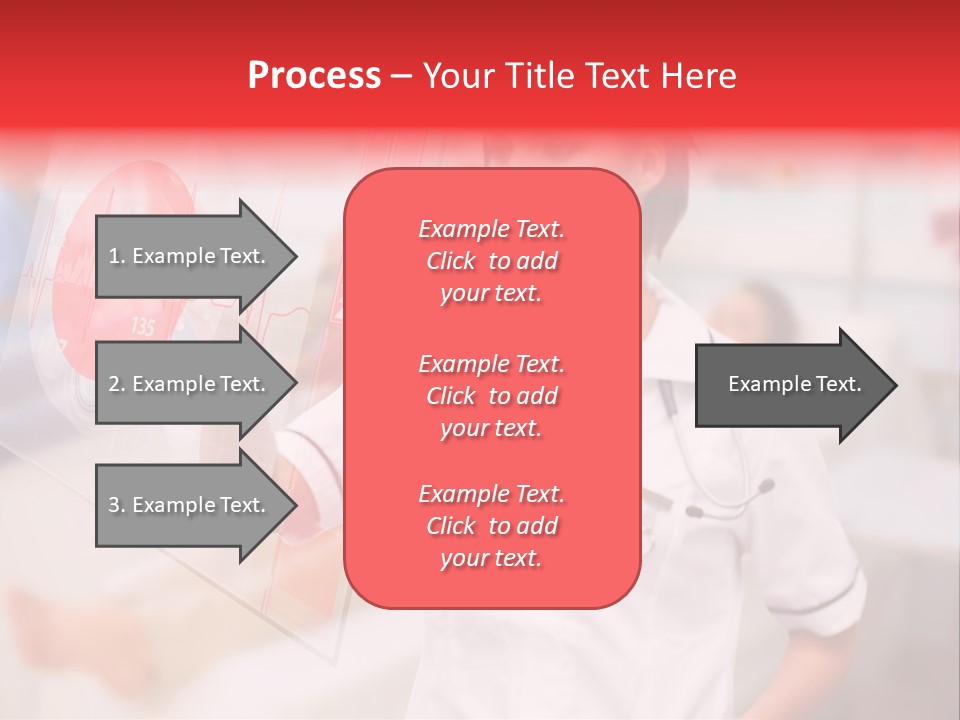 Process – Your Title Text Here

1. Example Text.

2. Example Text.

3. Example Text.

Example Text. Click to add your text.

Example Text. Click to add your text.

Example Text. Click to add your text.

Example Text.

135